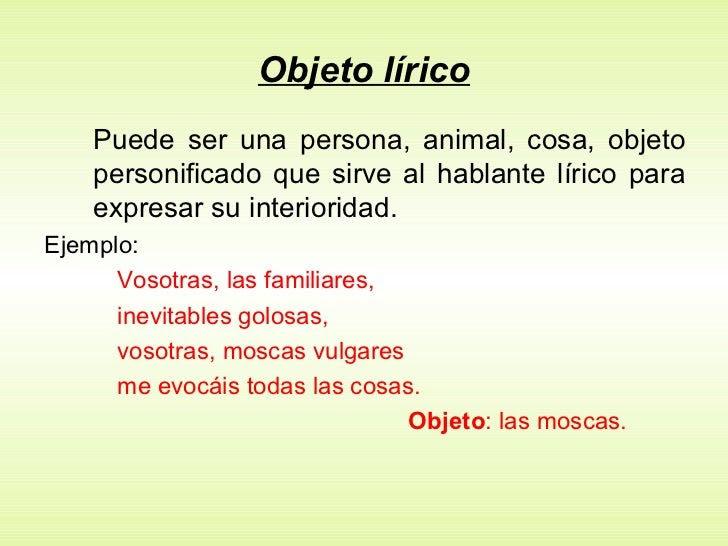 Objeto lírico

Puede ser una persona, animal, cosa, objeto personificado que sirve al hablante lírico para expresar su interioridad.

Ejemplo:

Vosotras, las familiares,
inevitables golosas,
vosotras, moscas vulgares
me evocáis todas las cosas.

Objeto: las moscas.